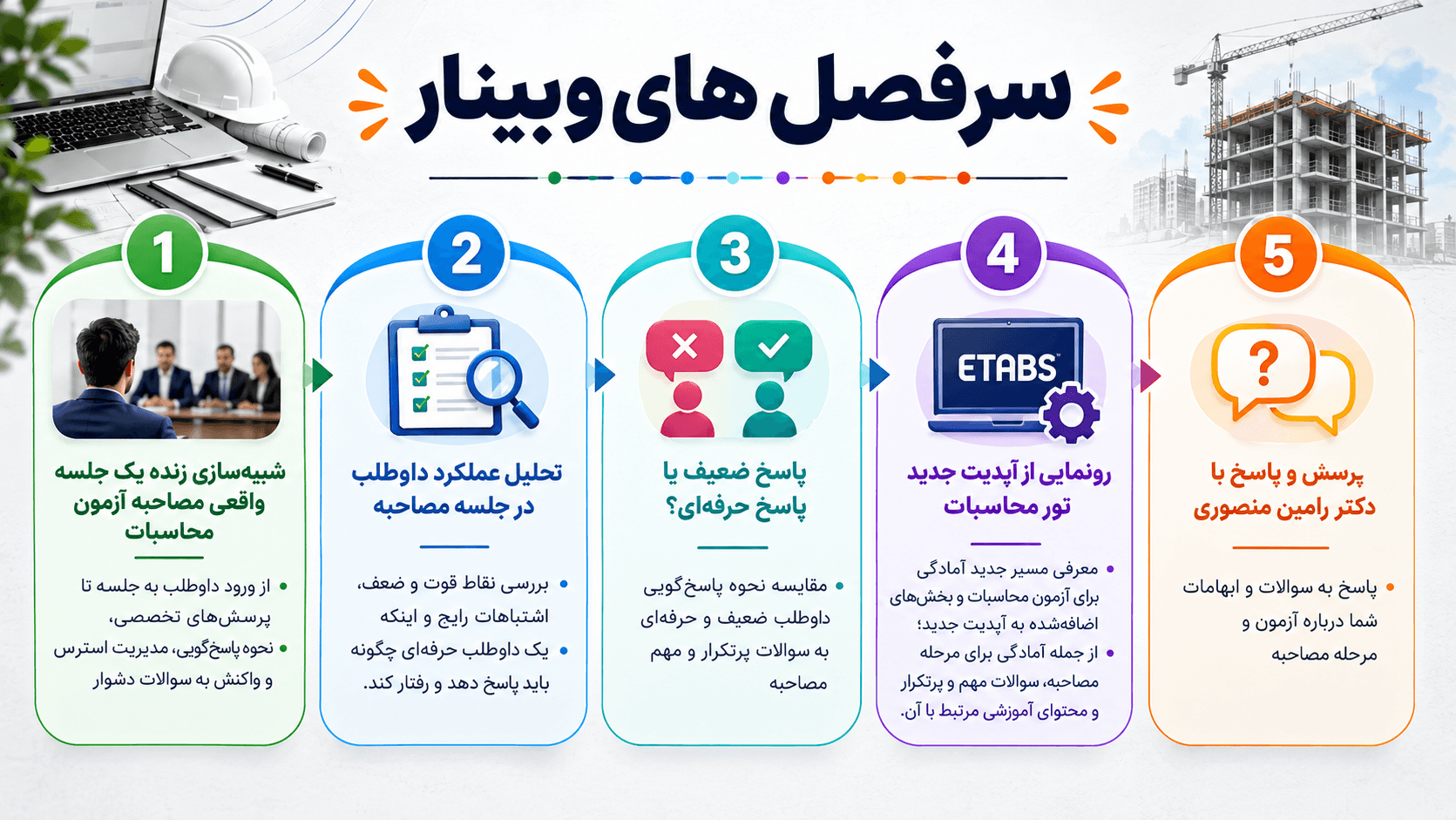 سرفصل های وبینار

1

شبیه‌سازی زنده یک جلسه واقعی مصاحبه آزمون محاسبات

• از ورود داوطلب به جلسه تا پرسش‌های تخصصی،
• نحوه پاسخ‌گویی، مدیریت استرس و واکنش به سوالات دشوار

2

تحلیل عملکرد داوطلب در جلسه مصاحبه

• بررسی نقاط قوت و ضعف، اشتباهات رایج و اینکه
• یک داوطلب حرفه‌ای چگونه باید پاسخ دهد و رفتار کند.

3

پاسخ ضعیف یا پاسخ حرفه‌ای؟

• مقایسه نحوه پاسخ‌گویی داوطلب ضعیف و حرفه‌ای به سوالات پرتکرار و مهم مصاحبه

4

ETABS

رونمایی از آپدیت جدید تور محاسبات

• معرفی مسیر جدید آمادگی برای آزمون محاسبات و بخش‌های اضافه‌شده به آپدیت جدید؛
• از جمله آمادگی برای مرحله مصاحبه، سوالات مهم و پرتکرار و محتوای آموزشی مرتبط با آن.

5

?

پرسش و پاسخ با دکتر رامین منصوری

• پاسخ به سوالات و ابهامات شما درباره آزمون و مرحله مصاحبه